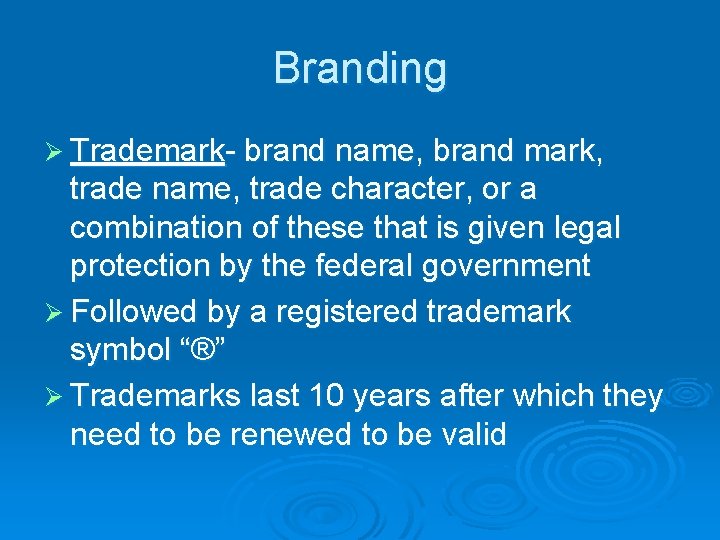 Branding

➢ Trademark- brand name, brand mark, trade name, trade character, or a combination of these that is given legal protection by the federal government

➢ Followed by a registered trademark symbol “®”

➢ Trademarks last 10 years after which they need to be renewed to be valid